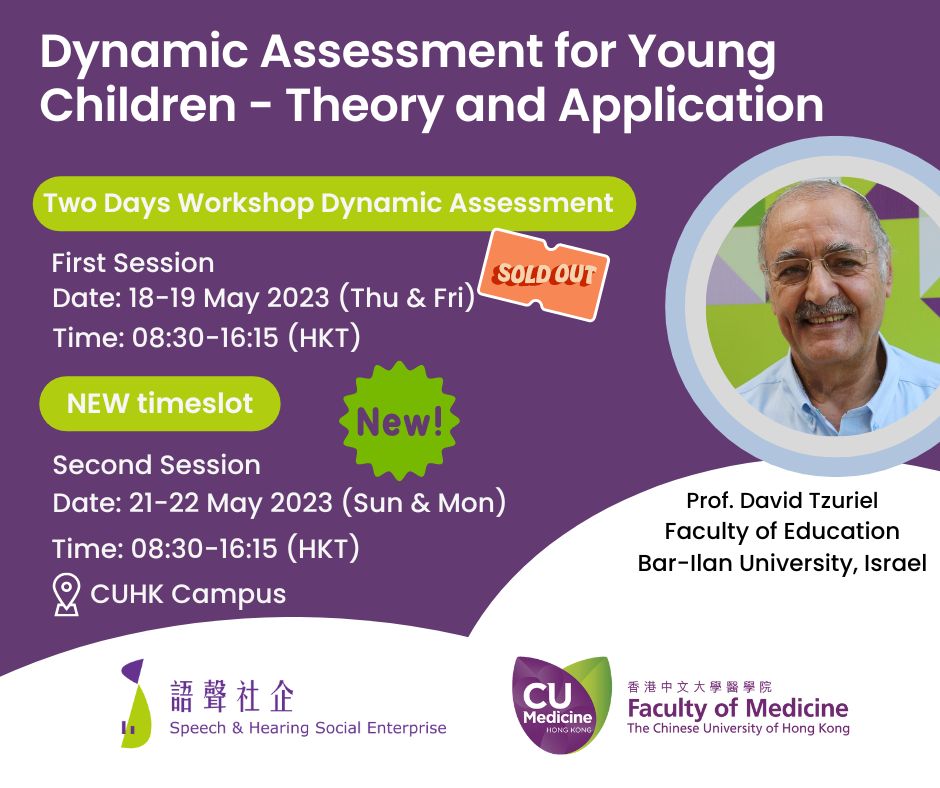 Dynamic Assessment for Young Children - Theory and Application

Two Days Workshop Dynamic Assessment

First Session
Date: 18-19 May 2023 (Thu & Fri)
Time: 08:30-16:15 (HKT)

SOLD OUT

NEW timeslot

New!

Second Session
Date: 21-22 May 2023 (Sun & Mon)
Time: 08:30-16:15 (HKT)
CUHK Campus

Prof. David Tzuriel
Faculty of Education
Bar-Ilan University, Israel

語聲社企
Speech & Hearing Social Enterprise

CU Medicine HONG KONG
香港中文大學醫學院
Faculty of Medicine
The Chinese University of Hong Kong